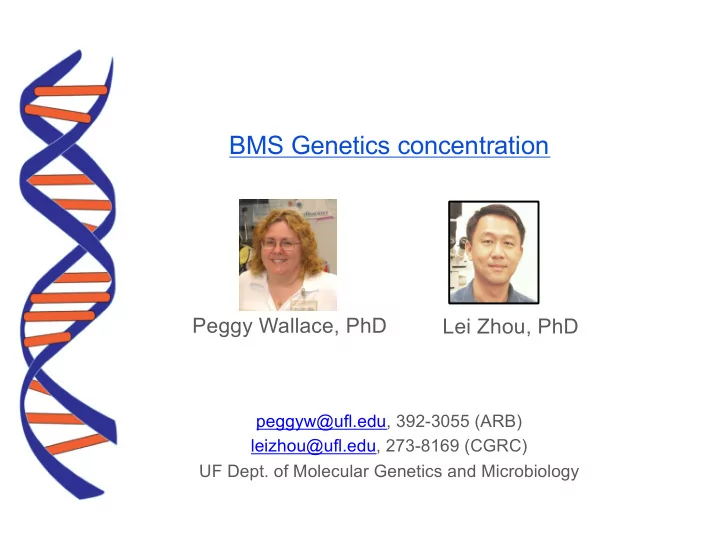 BMS Genetics concentration

Peggy Wallace, PhD

Lei Zhou, PhD

peggyw@ufl.edu, 392-3055 (ARB)
leizhou@ufl.edu, 273-8169 (CGRC)
UF Dept. of Molecular Genetics and Microbiology